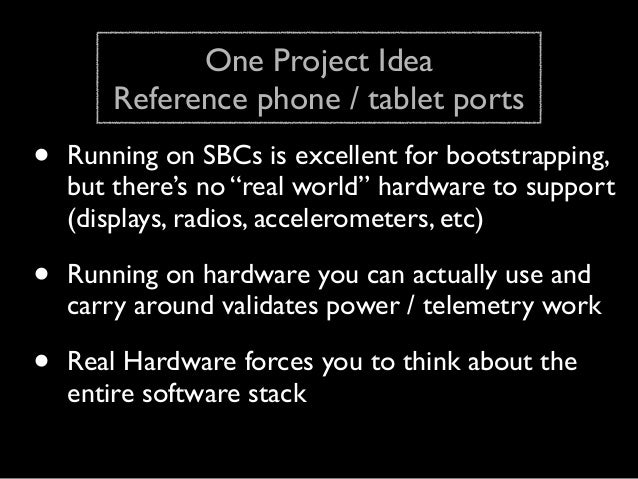 One Project Idea
Reference phone / tablet ports

• Running on SBCs is excellent for bootstrapping, but there's no "real world" hardware to support (displays, radios, accelerometers, etc)

• Running on hardware you can actually use and carry around validates power / telemetry work

• Real Hardware forces you to think about the entire software stack